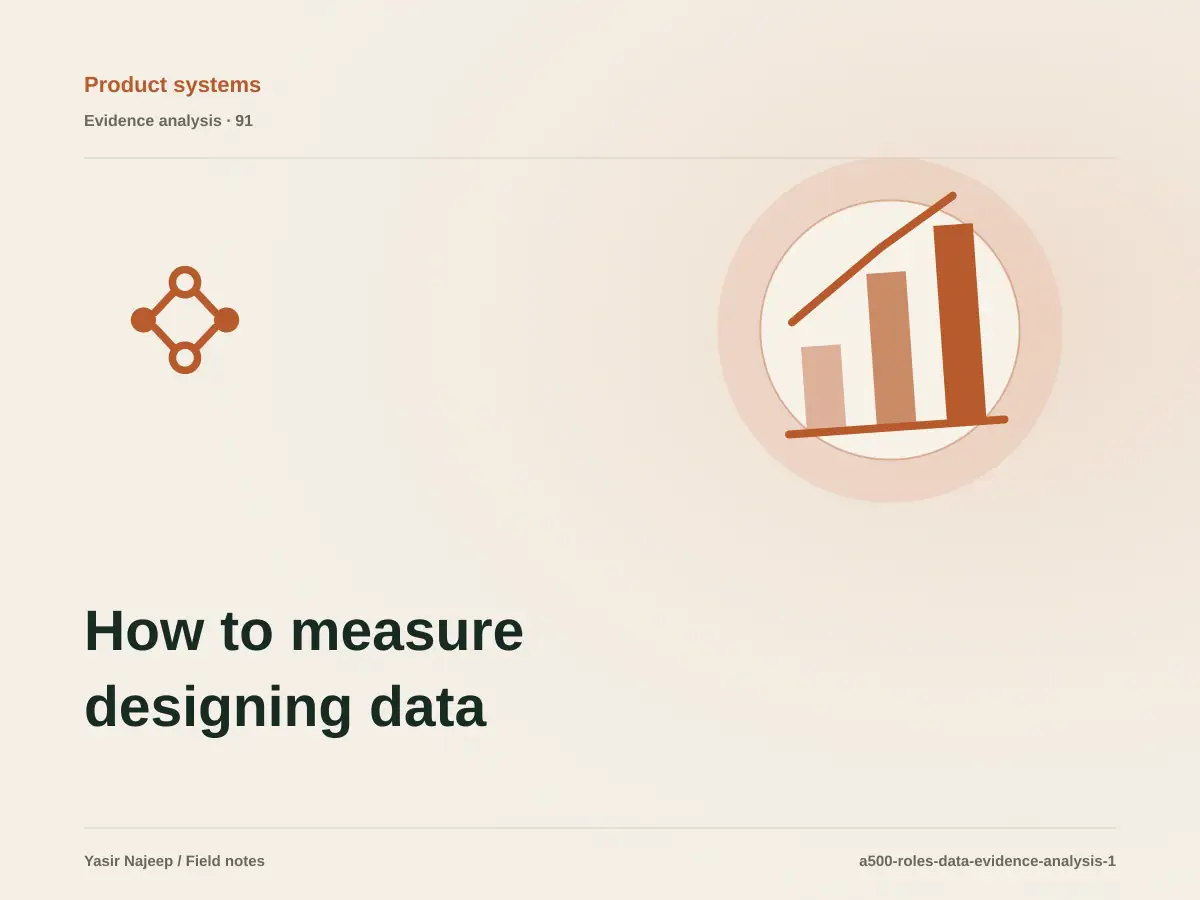 Product systems

Evidence analysis · 91

How to measure designing data

Yasir Najeep / Field notes

a500-roles-data-evidence-analysis-1